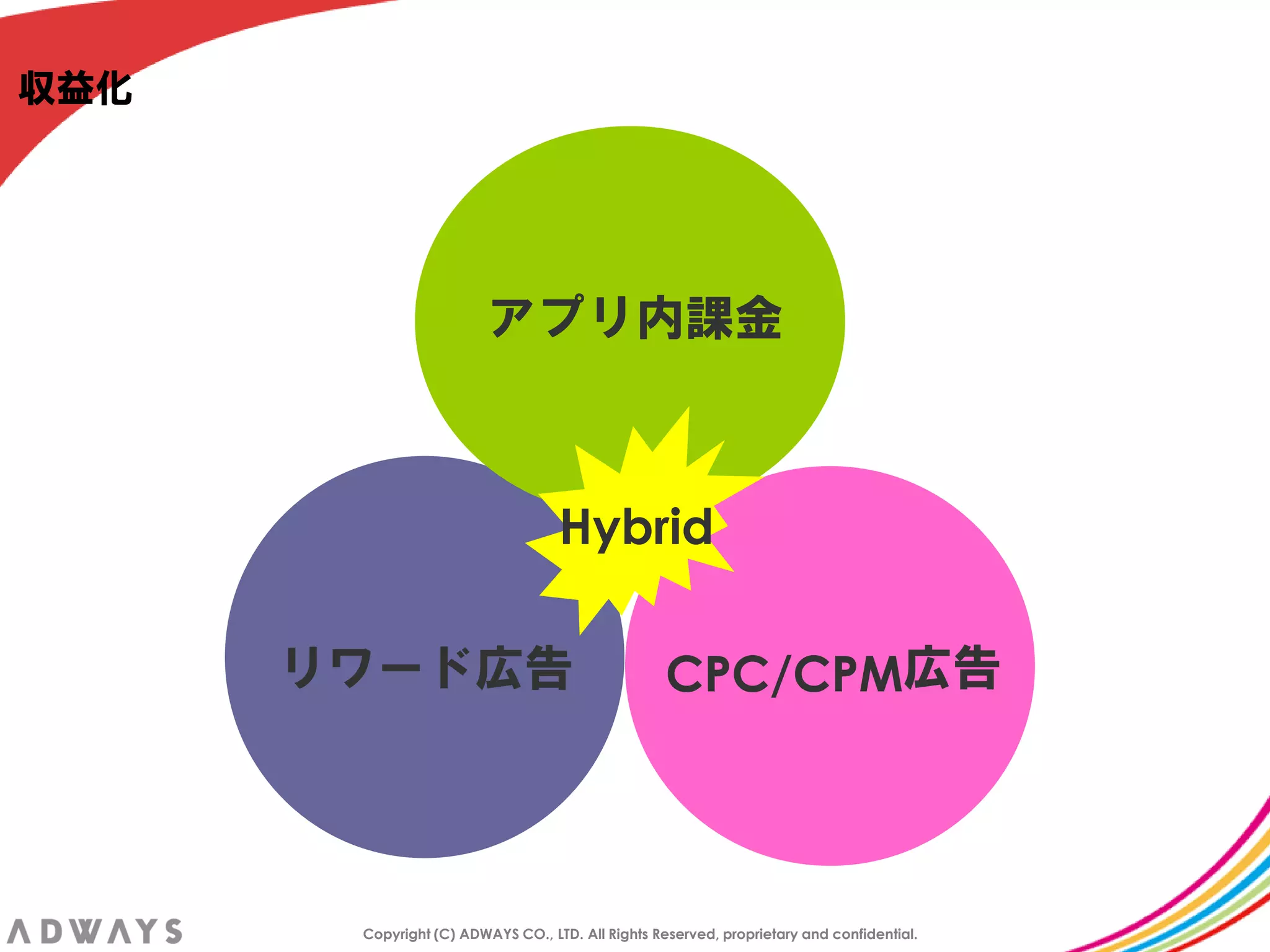 収益化

アプリ内課金

Hybrid

リワード広告

CPC/CPM広告

ADWAYS

Copyright (C) ADWAYS CO., LTD. All Rights Reserved, proprietary and confidential.